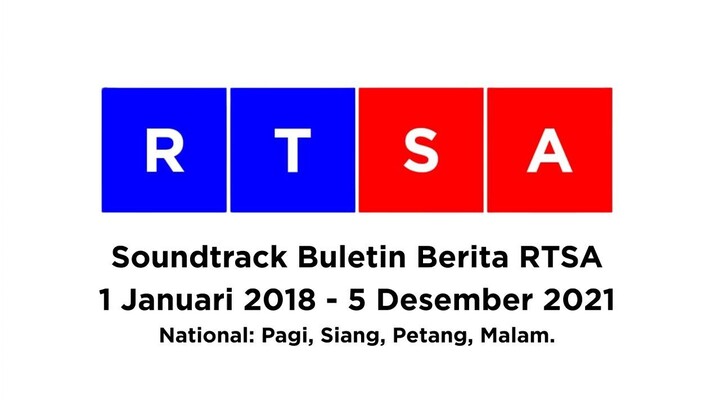 R T S A

Soundtrack Buletin Berita RTSA
1 Januari 2018 - 5 Desember 2021
National: Pagi, Siang, Petang, Malam.